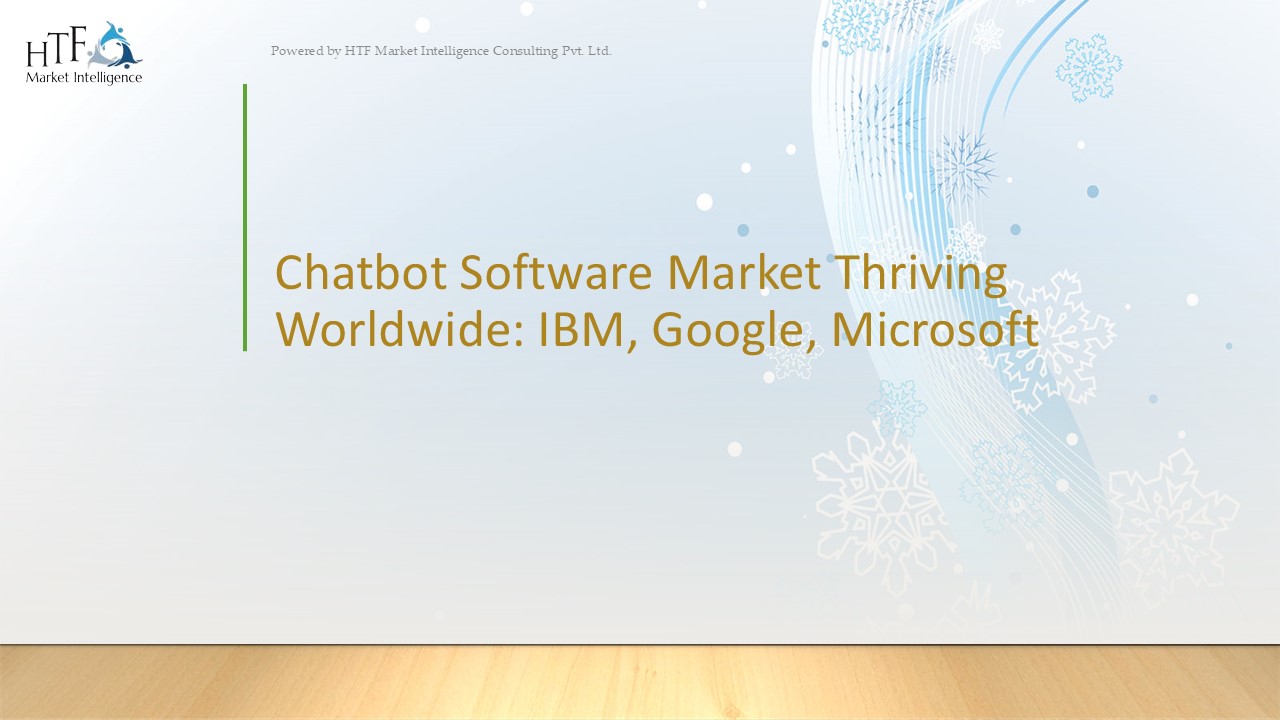 HTF
Market Intelligence

Powered by HTF Market Intelligence Consulting Pvt. Ltd.

Chatbot Software Market Thriving Worldwide: IBM, Google, Microsoft